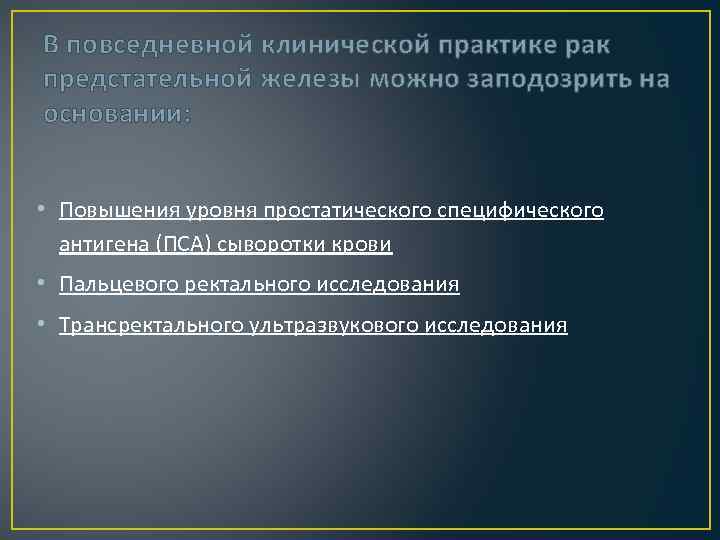 В повседневной клинической практике рак предстательной железы можно заподозрить на основании:

• Повышения уровня простатического специфического антигена (ПСА) сыворотки крови
• Пальцевого ректального исследования
• Трансректального ультразвукового исследования